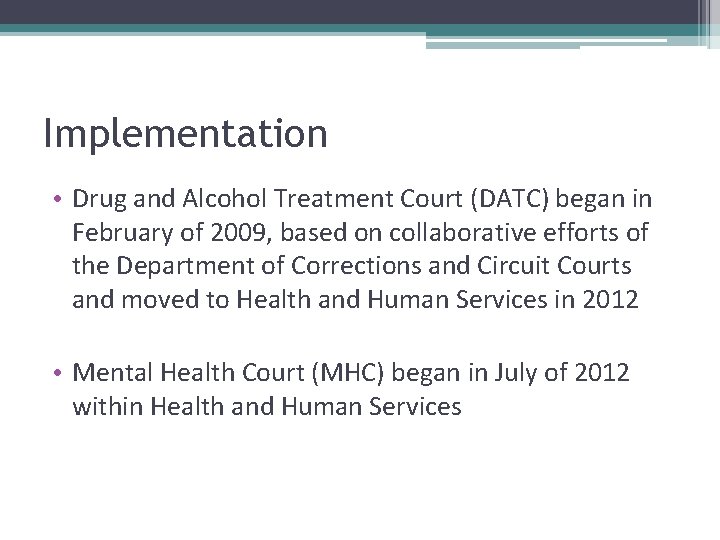 Implementation

• Drug and Alcohol Treatment Court (DATC) began in February of 2009, based on collaborative efforts of the Department of Corrections and Circuit Courts and moved to Health and Human Services in 2012

• Mental Health Court (MHC) began in July of 2012 within Health and Human Services